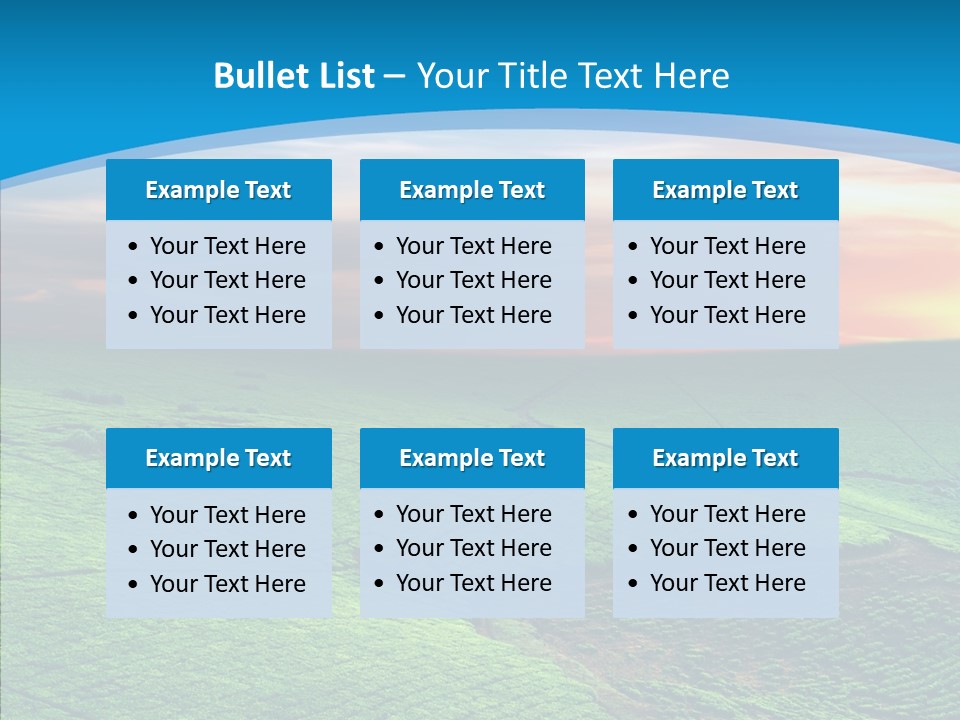 Bullet List – Your Title Text Here

Example Text
• Your Text Here
• Your Text Here
• Your Text Here

Example Text
• Your Text Here
• Your Text Here
• Your Text Here

Example Text
• Your Text Here
• Your Text Here
• Your Text Here

Example Text
• Your Text Here
• Your Text Here
• Your Text Here

Example Text
• Your Text Here
• Your Text Here
• Your Text Here

Example Text
• Your Text Here
• Your Text Here
• Your Text Here